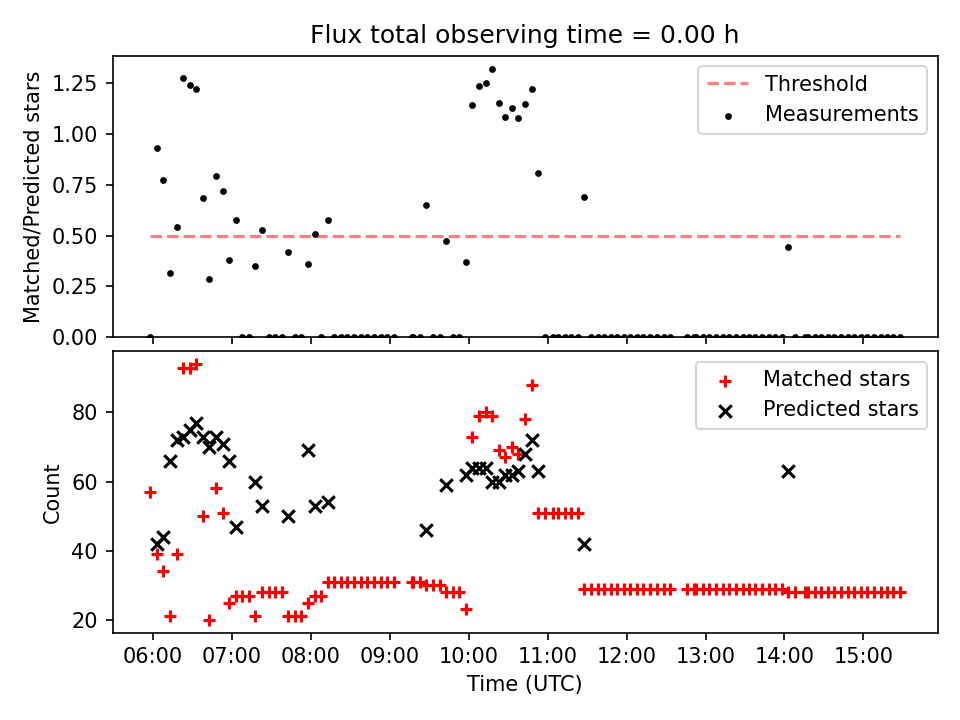 Flux total observing time = 0.00 h

Matched/Predicted stars

1.25
1.00
0.75
0.50
0.25
0.00

Threshold
Measurements

Count

80
60
40
20

Matched stars
Predicted stars

06:00 07:00 08:00 09:00 10:00 11:00 12:00 13:00 14:00 15:00

Time (UTC)